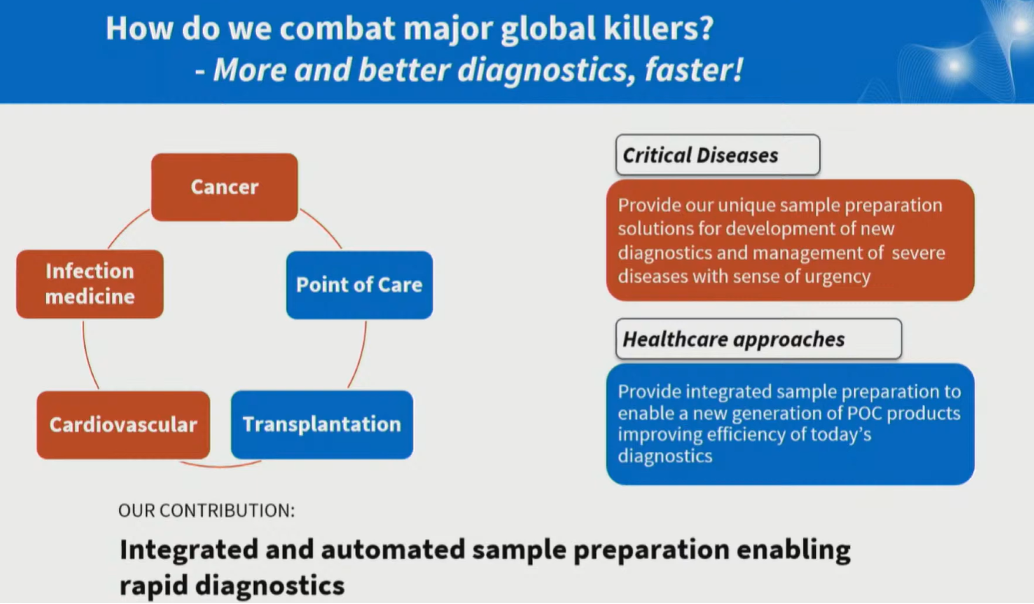 How do we combat major global killers?
- More and better diagnostics, faster!

Cancer

Point of Care

Transplantation

Cardiovascular

Infection medicine

Critical Diseases

Provide our unique sample preparation solutions for development of new diagnostics and management of severe diseases with sense of urgency

Healthcare approaches

Provide integrated sample preparation to enable a new generation of POC products improving efficiency of today's diagnostics

OUR CONTRIBUTION:

Integrated and automated sample preparation enabling rapid diagnostics